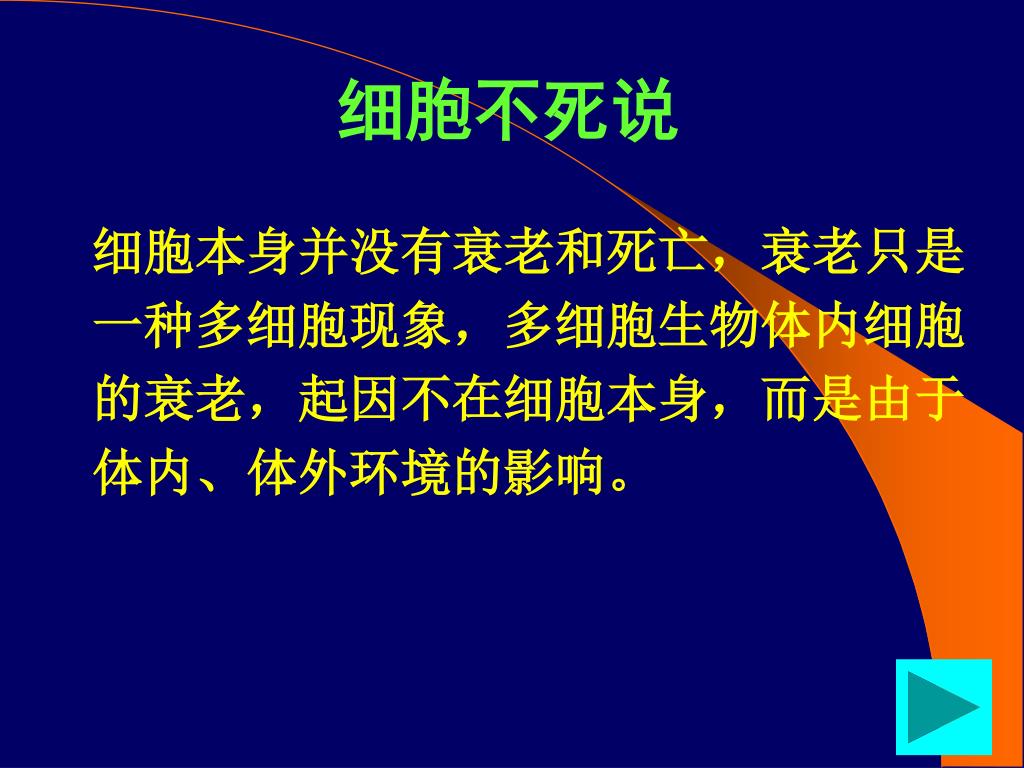 细胞不死说

细胞本身并没有衰老和死亡，衰老只是一种多细胞现象，多细胞生物体内细胞的衰老，起因不在细胞本身，而是由于体内、体外环境的影响。